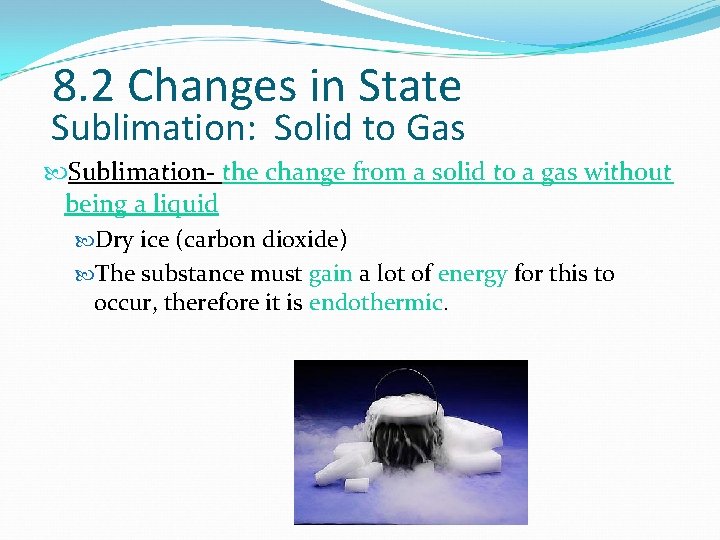 8.2 Changes in State
Sublimation: Solid to Gas

Sublimation- the change from a solid to a gas without being a liquid

Dry ice (carbon dioxide)

The substance must gain a lot of energy for this to occur, therefore it is endothermic.